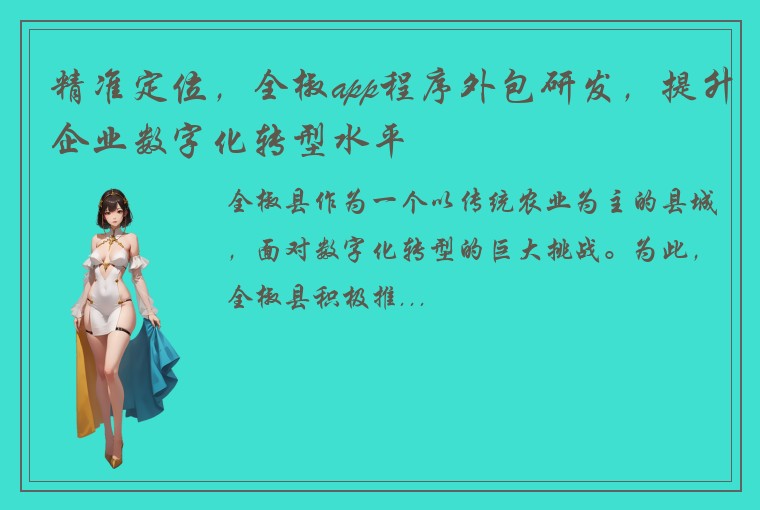 精准定位，全椒app程序外包研发，提升企业数字化转型水平

全椒县作为一个以传统农业为主的县城，面对数字化转型的巨大挑战。为此，全椒县积极推...